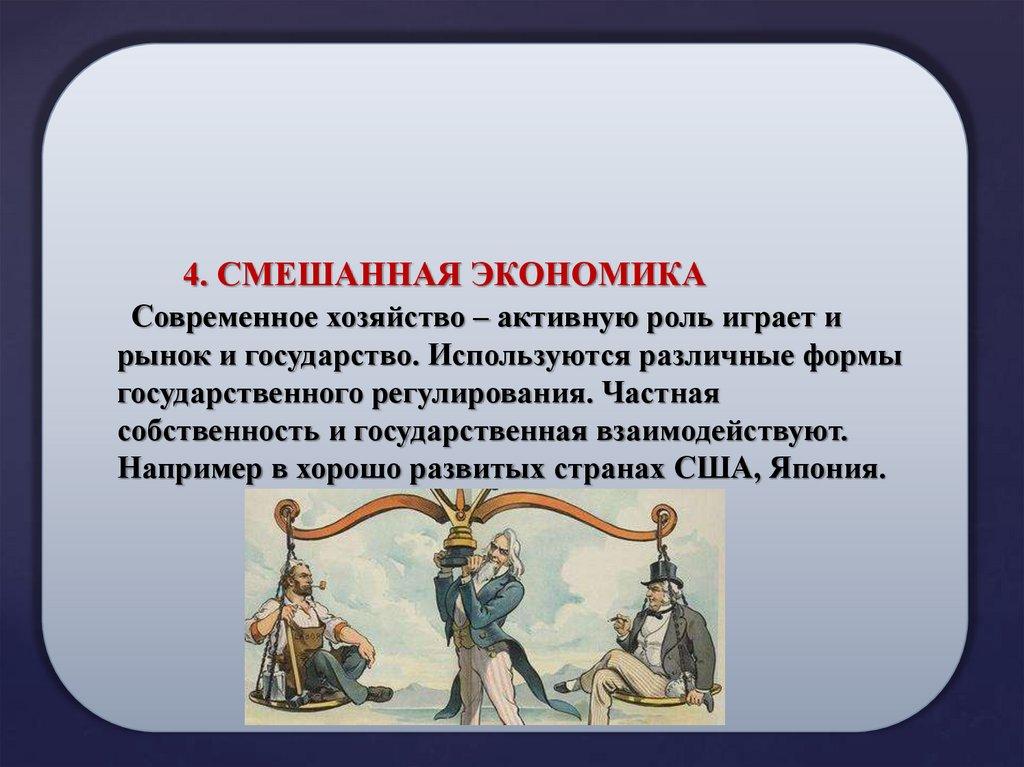 4. СМЕШАННАЯ ЭКОНОМИКА

Современное хозяйство – активную роль играет и рынок и государство. Используются различные формы государственного регулирования. Частная собственность и государственная взаимодействуют. Например в хорошо развитых странах США, Япония.